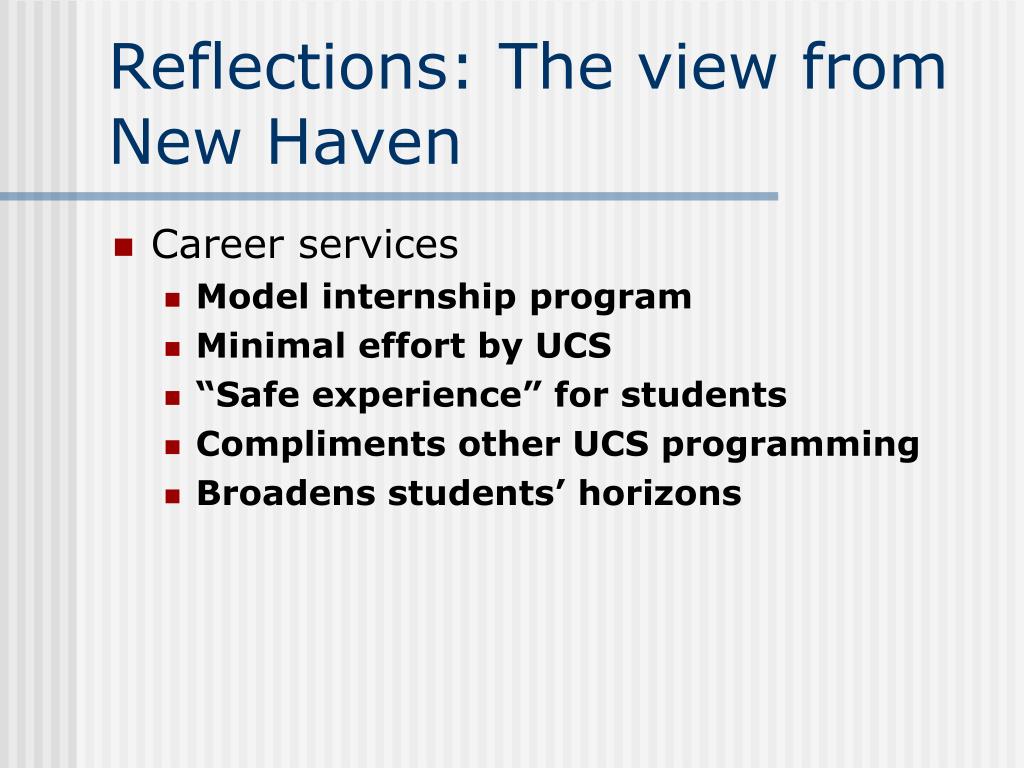 Reflections: The view from New Haven

Career services

Model internship program

Minimal effort by UCS

“Safe experience” for students

Compliments other UCS programming

Broadens students’ horizons